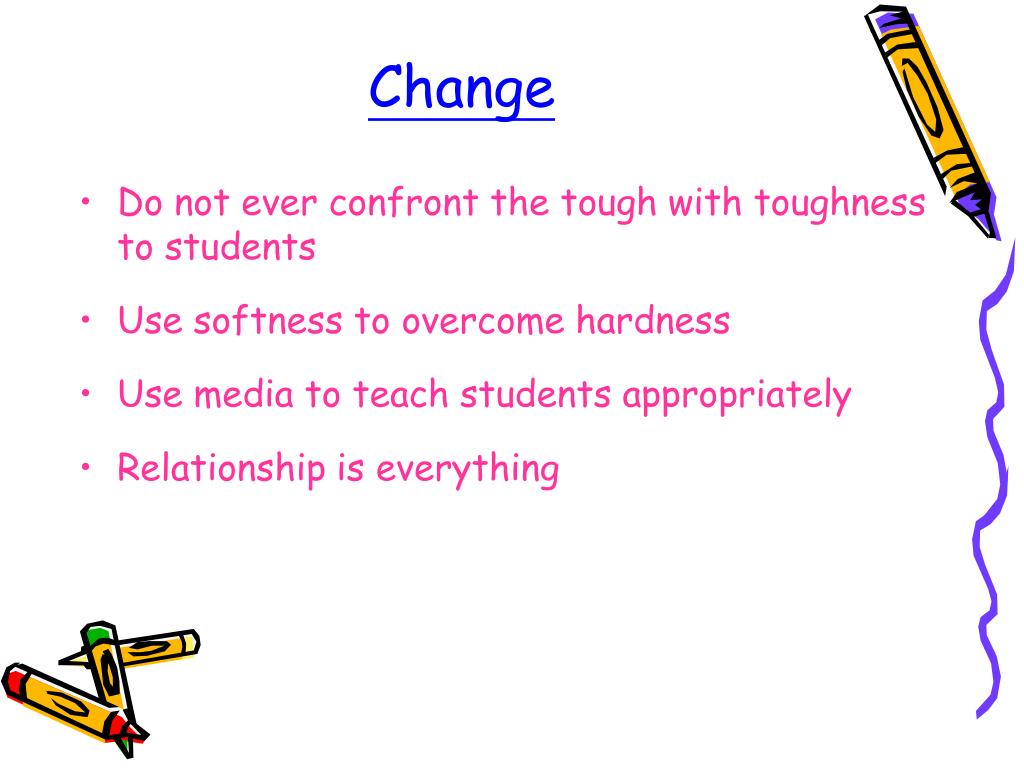 Change

• Do not ever confront the tough with toughness to students

• Use softness to overcome hardness

• Use media to teach students appropriately

• Relationship is everything